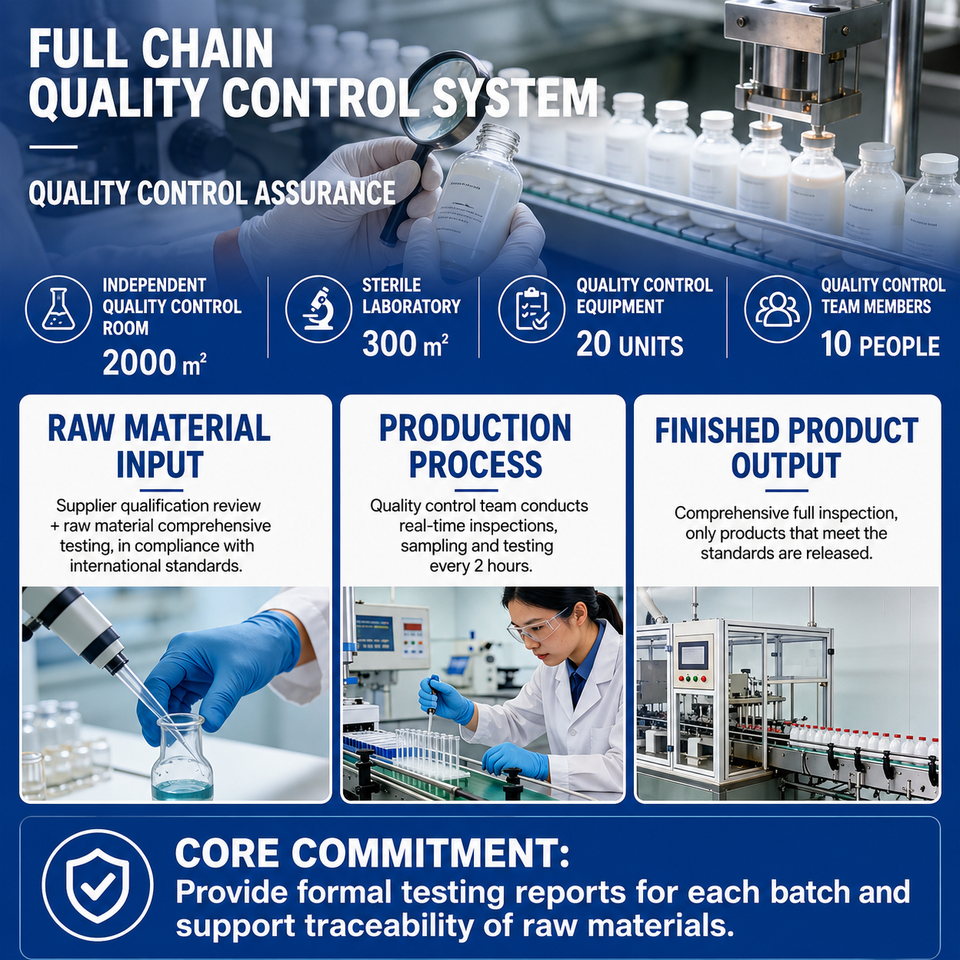 FULL CHAIN
QUALITY CONTROL SYSTEM

QUALITY CONTROL ASSURANCE

INDEPENDENT QUALITY CONTROL ROOM
2000 m²

STERILE LABORATORY
300 m²

QUALITY CONTROL EQUIPMENT
20 UNITS

QUALITY CONTROL TEAM MEMBERS
10 PEOPLE

RAW MATERIAL INPUT

Supplier qualification review + raw material comprehensive testing, in compliance with international standards.

PRODUCTION PROCESS

Quality control team conducts real-time inspections, sampling and testing every 2 hours.

FINISHED PRODUCT OUTPUT

Comprehensive full inspection, only products that meet the standards are released.

CORE COMMITMENT:
Provide formal testing reports for each batch and support traceability of raw materials.